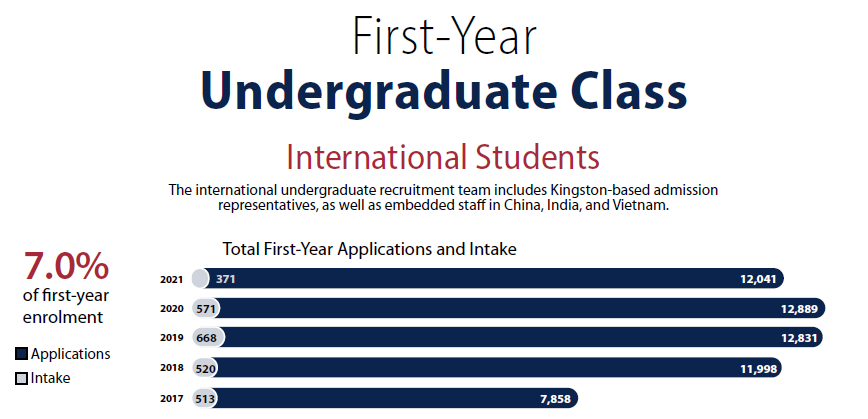 First-Year
Undergraduate Class

International Students

The international undergraduate recruitment team includes Kingston-based admission representatives, as well as embedded staff in China, India, and Vietnam.

7.0%
of first-year enrolment

Applications
Intake

Total First-Year Applications and Intake

2021 371 12,041
2020 571 12,889
2019 668 12,831
2018 520 11,998
2017 513 7,858